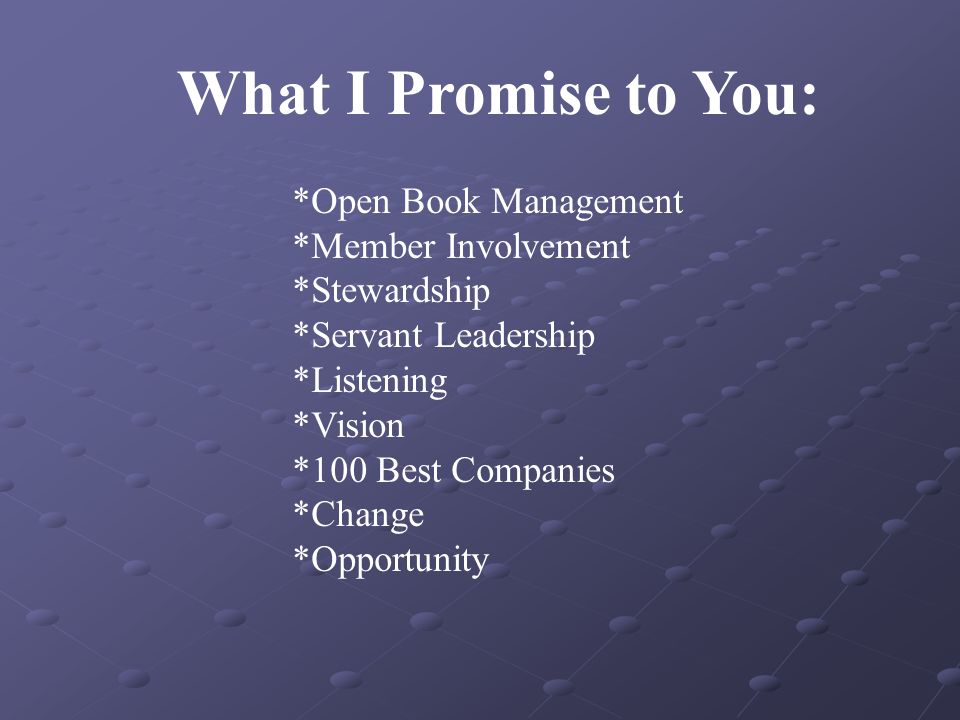 What I Promise to You:

*Open Book Management
*Member Involvement
*Stewardship
*Servant Leadership
*Listening
*Vision
*100 Best Companies
*Change
*Opportunity